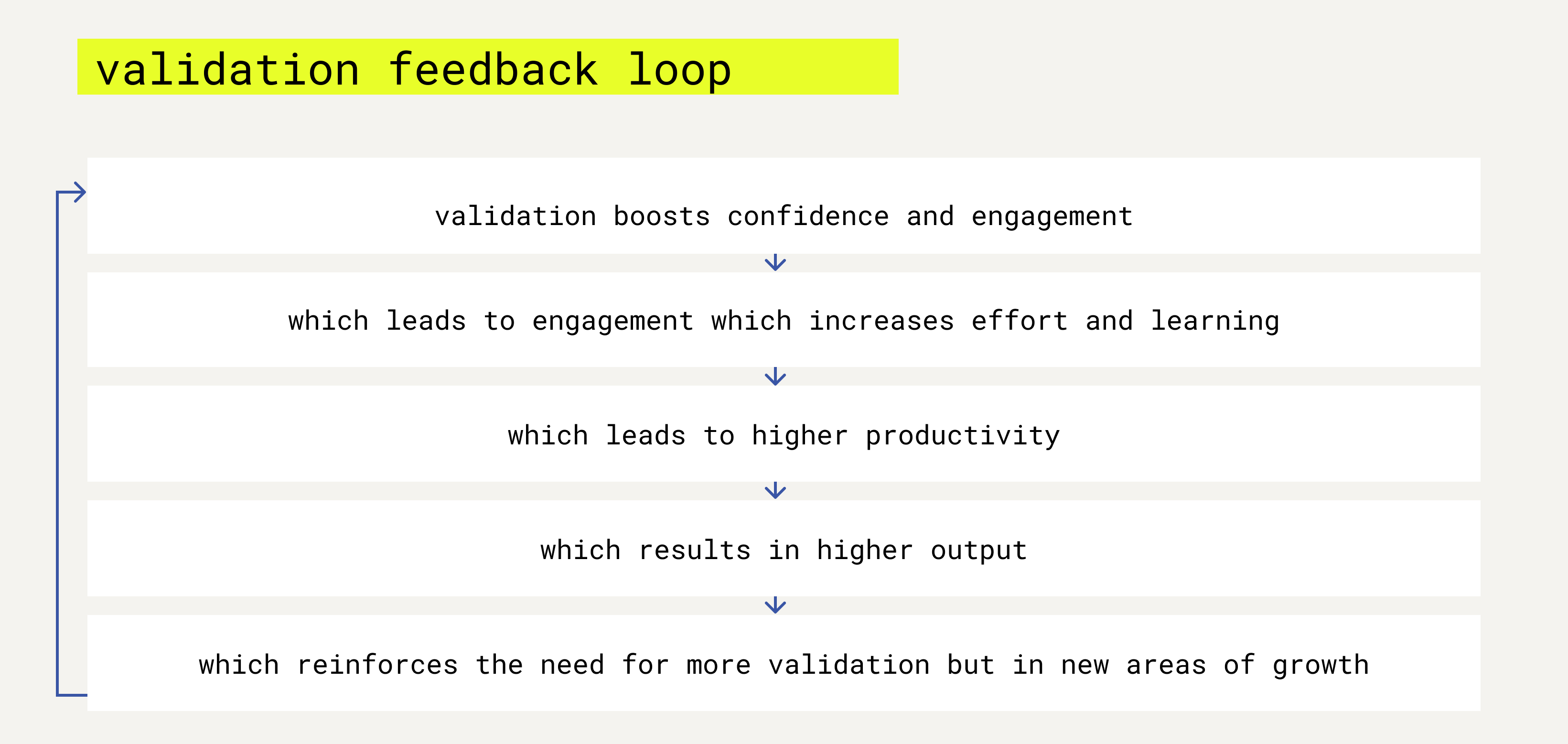 validation feedback loop

validation boosts confidence and engagement

which leads to engagement which increases effort and learning

which leads to higher productivity

which results in higher output

which reinforces the need for more validation but in new areas of growth